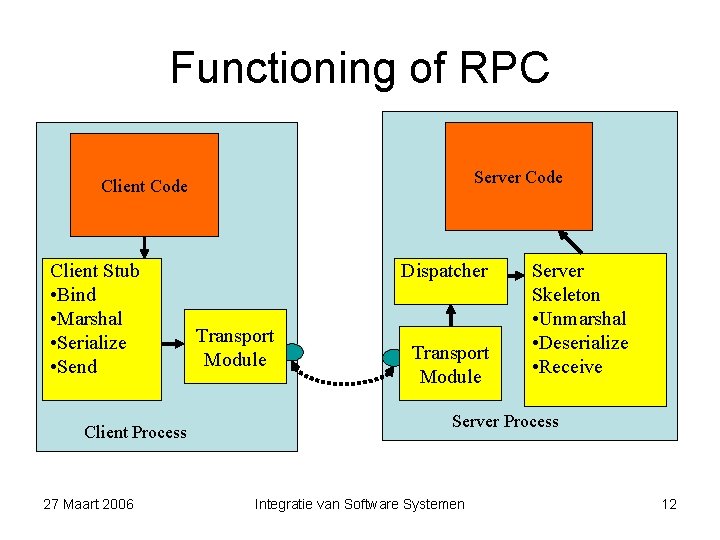 Functioning of RPC

Client Code

Client Stub
•Bind
•Marshal
•Serialize
•Send

Transport Module

Client Process

Server Code

Dispatcher

Server Skeleton
•Unmarshal
•Deserialize
•Receive

Transport Module

Server Process

27 Maart 2006

Integratie van Software Systemen

12